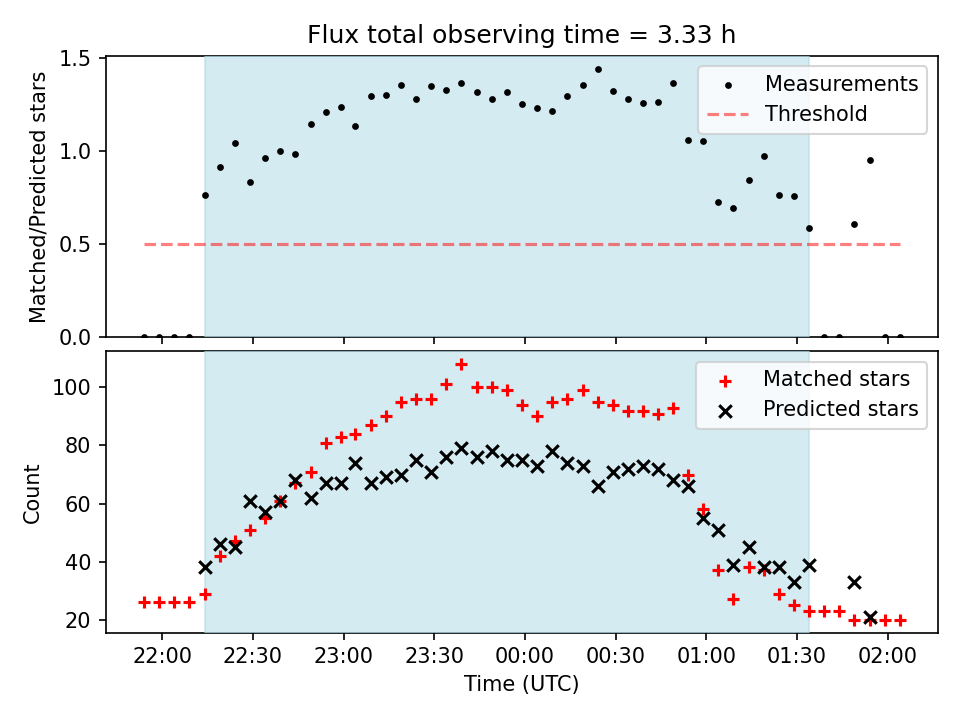 Flux total observing time = 3.33 h

Matched/Predicted stars

1.5
1.0
0.5
0.0

Measurements
Threshold

Count

100
80
60
40
20

Matched stars
Predicted stars

22:00
22:30
23:00
23:30
00:00
00:30
01:00
01:30
02:00

Time (UTC)